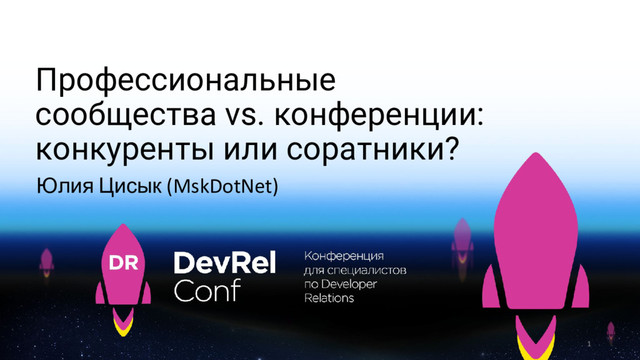 Профессиональные сообщества vs. конференции: конкуренты или соратники?

Юлия Цисык (MskDotNet)

DR

DevRel Conf

Конференция для специалистов по Developer Relations

1